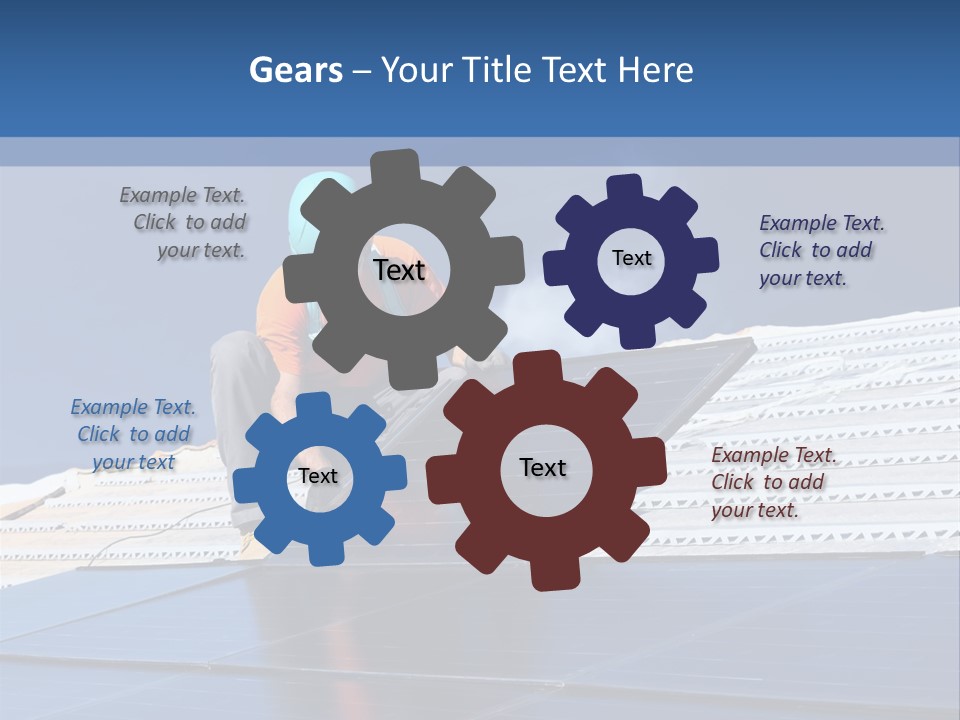 Gears – Your Title Text Here

Example Text. Click to add your text.

Text

Text

Example Text. Click to add your text.

Example Text. Click to add your text

Text

Text

Example Text. Click to add your text.